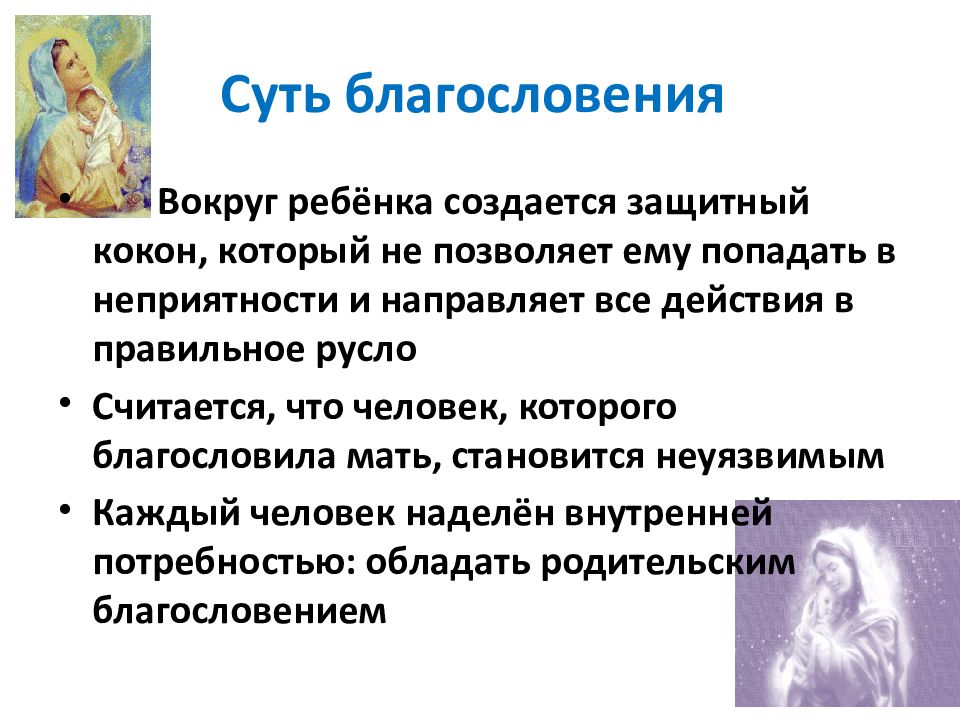 Суть благословения

• Вокруг ребёнка создается защитный кокон, который не позволяет ему попадать в неприятности и направляет все действия в правильное русло

• Считается, что человек, которого благословила мать, становится неуязвимым

• Каждый человек наделён внутренней потребностью: обладать родительским благословением